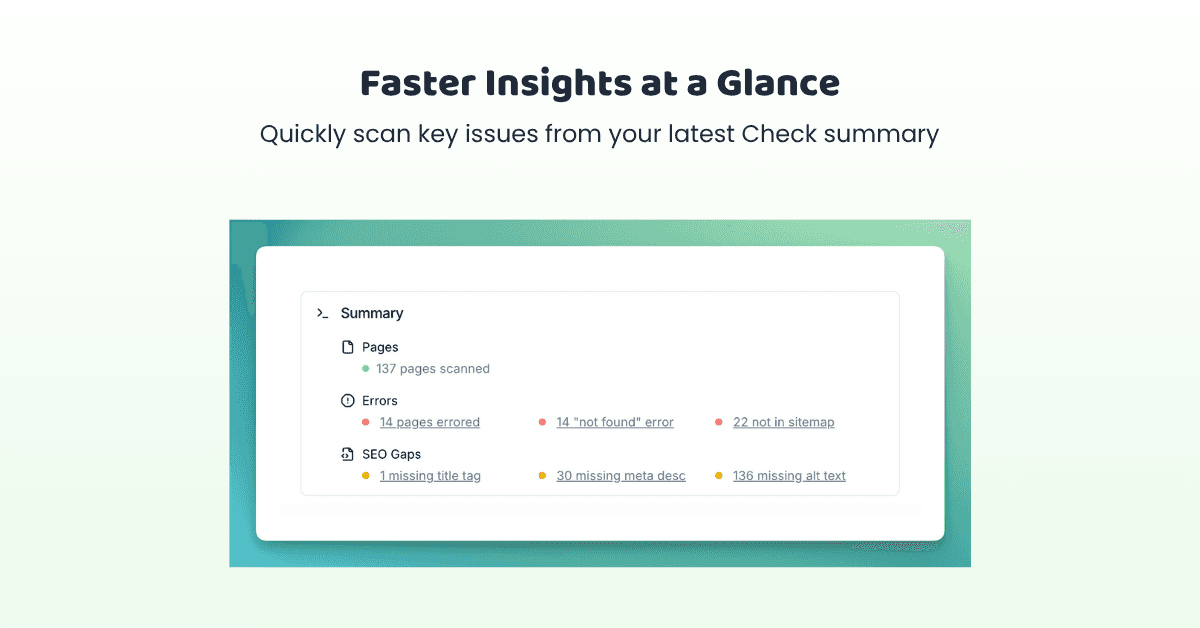 Faster Insights at a Glance

Quickly scan key issues from your latest Check summary

>_ Summary

Pages
137 pages scanned

Errors
14 pages errored
14 "not found" error
22 not in sitemap

SEO Gaps
1 missing title tag
30 missing meta desc
136 missing alt text